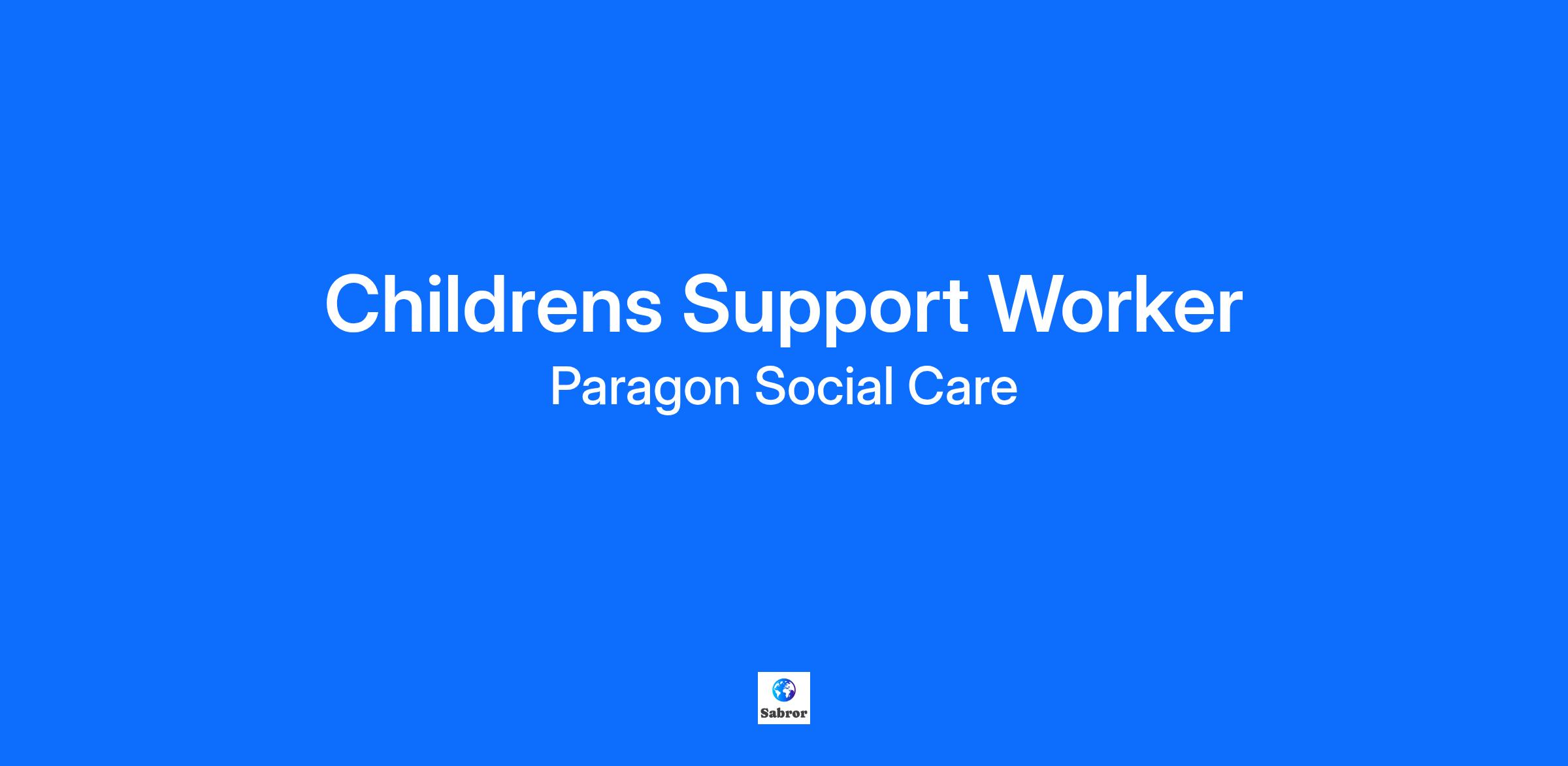 Childrens Support Worker

Paragon Social Care

Sabror